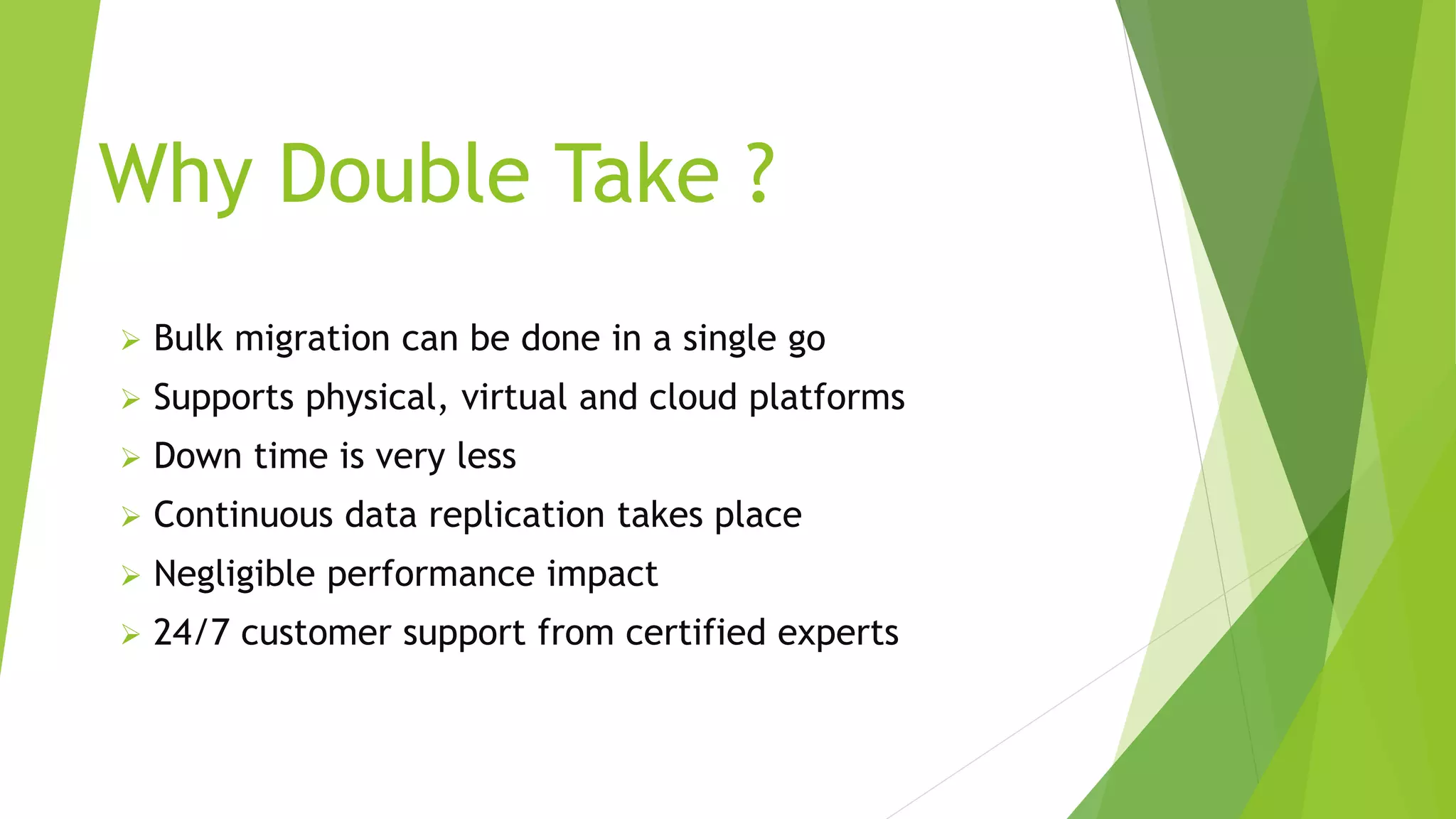 Why Double Take ?

➢ Bulk migration can be done in a single go
➢ Supports physical, virtual and cloud platforms
➢ Down time is very less
➢ Continuous data replication takes place
➢ Negligible performance impact
➢ 24/7 customer support from certified experts